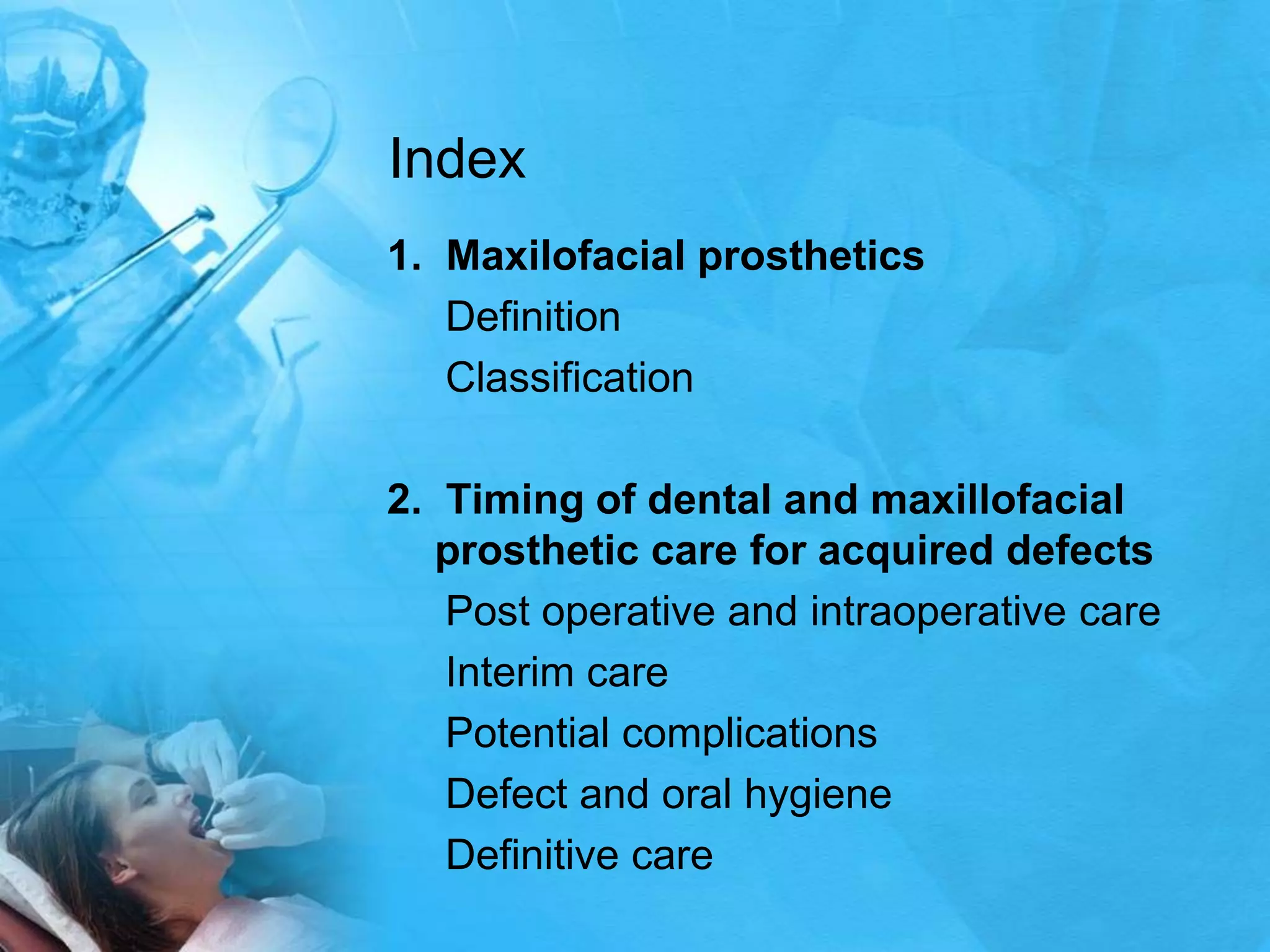 Index

1. Maxilofacial prosthetics

Definition

Classification

2. Timing of dental and maxillofacial prosthetic care for acquired defects

Post operative and intraoperative care

Interim care

Potential complications

Defect and oral hygiene

Definitive care